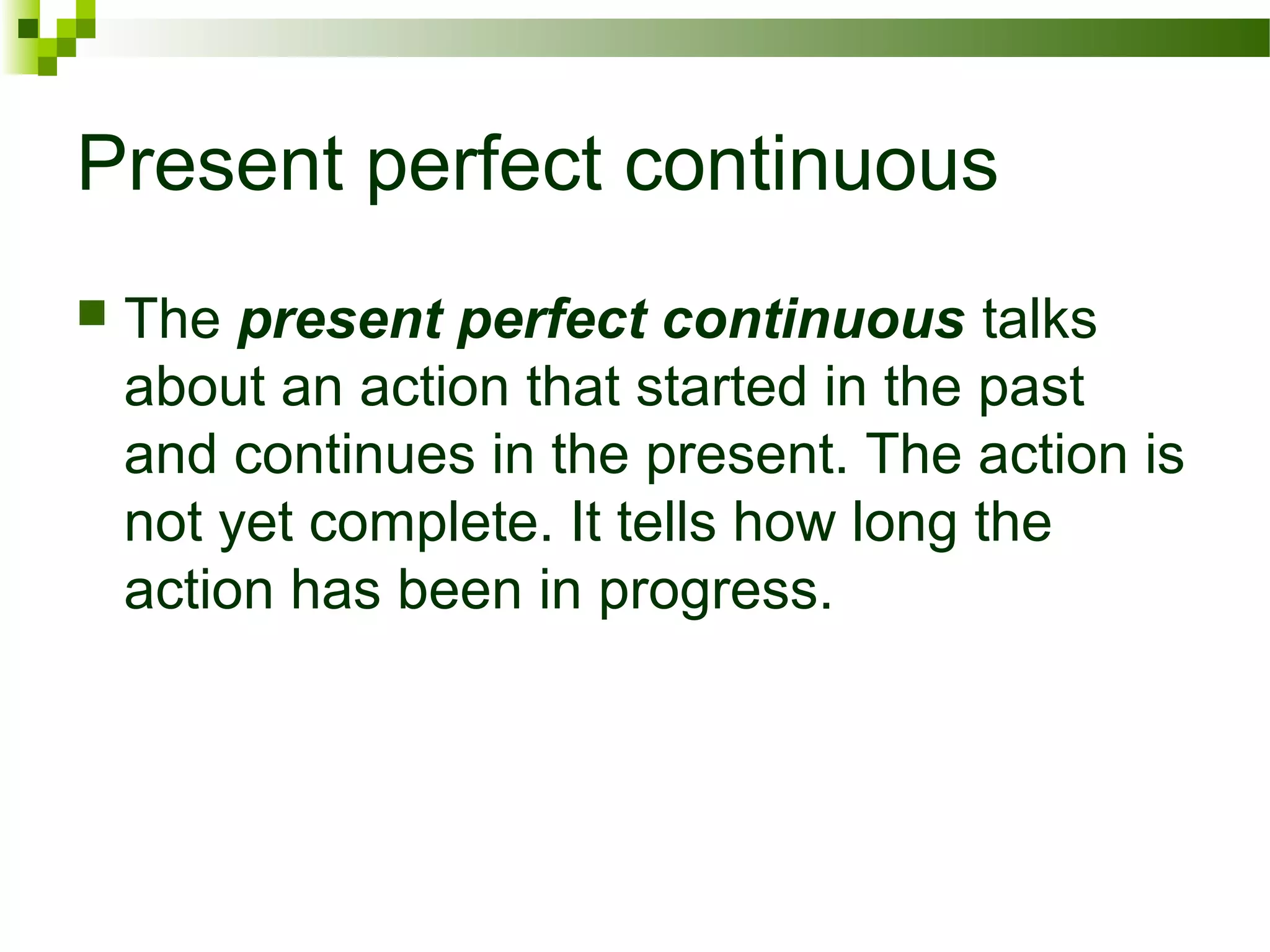 Present perfect continuous

The present perfect continuous talks about an action that started in the past and continues in the present. The action is not yet complete. It tells how long the action has been in progress.